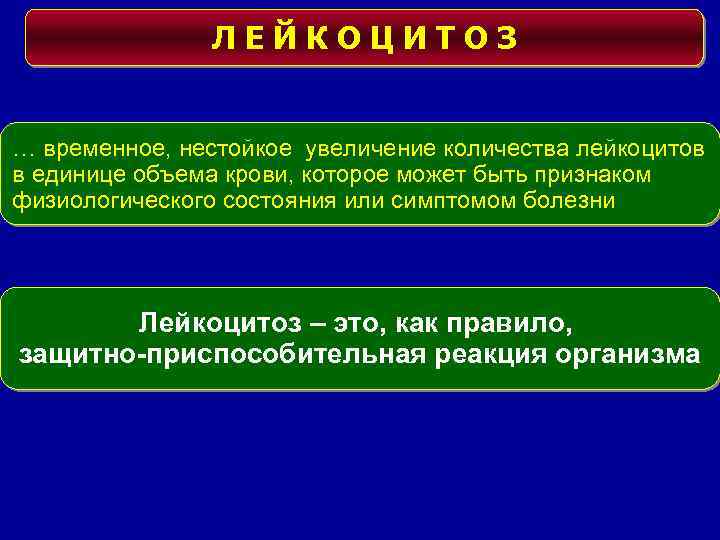 ЛЕЙКОЦИТОЗ

… временное, нестойкое увеличение количества лейкоцитов в единице объема крови, которое может быть признаком физиологического состояния или симптомом болезни

Лейкоцитоз – это, как правило, защитно-приспособительная реакция организма